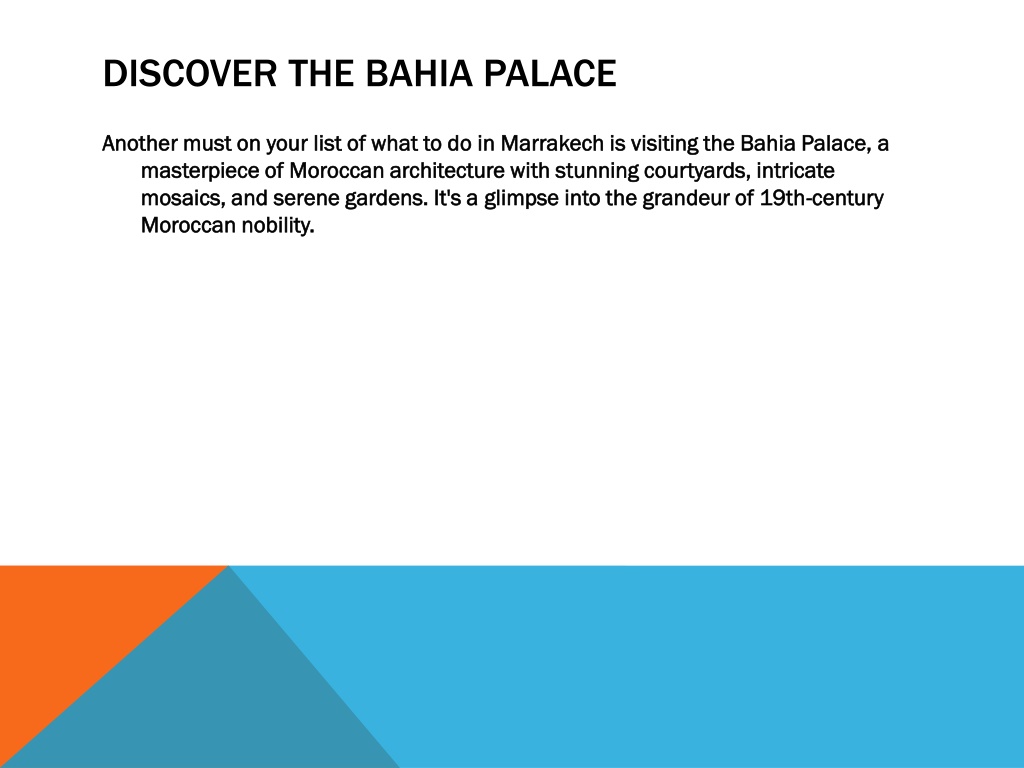 DISCOVER THE BAHIA PALACE

Another must on your list of what to do in Marrakech is visiting the Bahia Palace, a masterpiece of Moroccan architecture with stunning courtyards, intricate mosaics, and serene gardens. It's a glimpse into the grandeur of 19th-century Moroccan nobility.